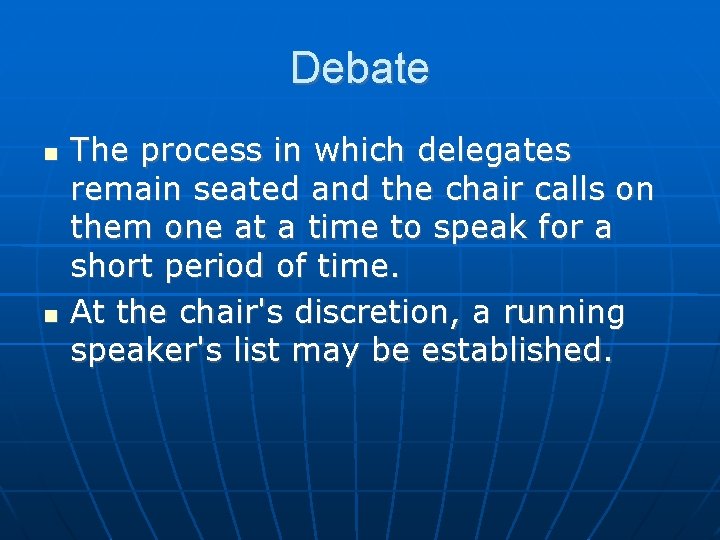 Debate

- The process in which delegates remain seated and the chair calls on them one at a time to speak for a short period of time.
- At the chair's discretion, a running speaker's list may be established.